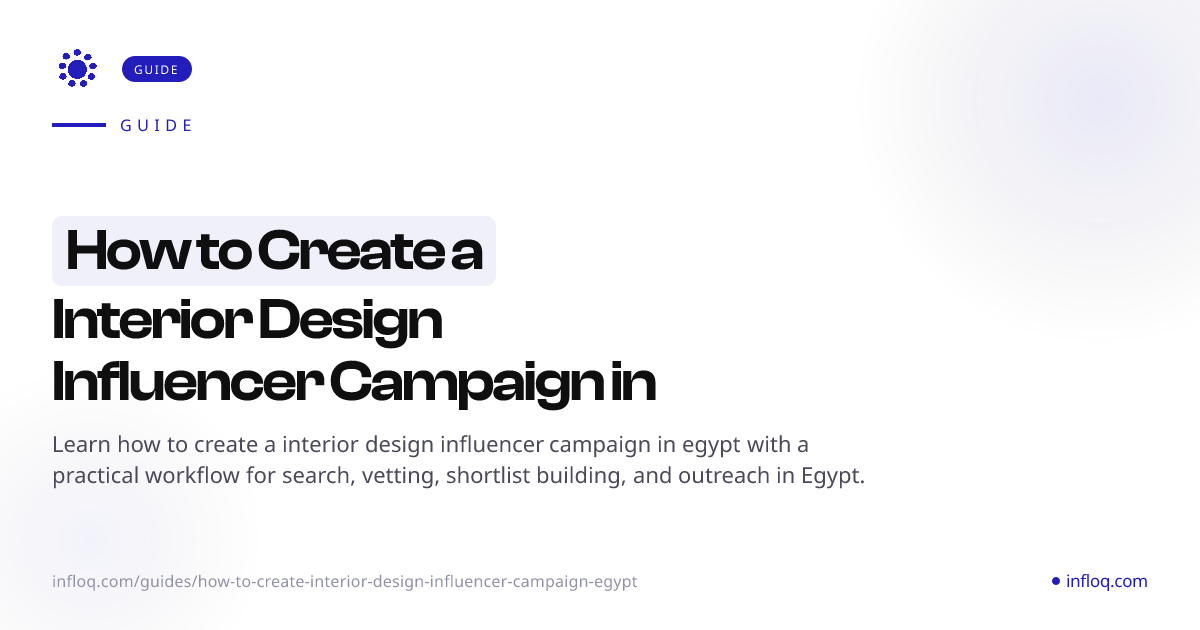 GUIDE

GUIDE

How to Create a Interior Design Influencer Campaign in

Learn how to create a interior design influencer campaign in egypt with a practical workflow for search, vetting, shortlist building, and outreach in Egypt.

infloq.com/guides/how-to-create-interior-design-influencer-campaign-egypt

infloq.com